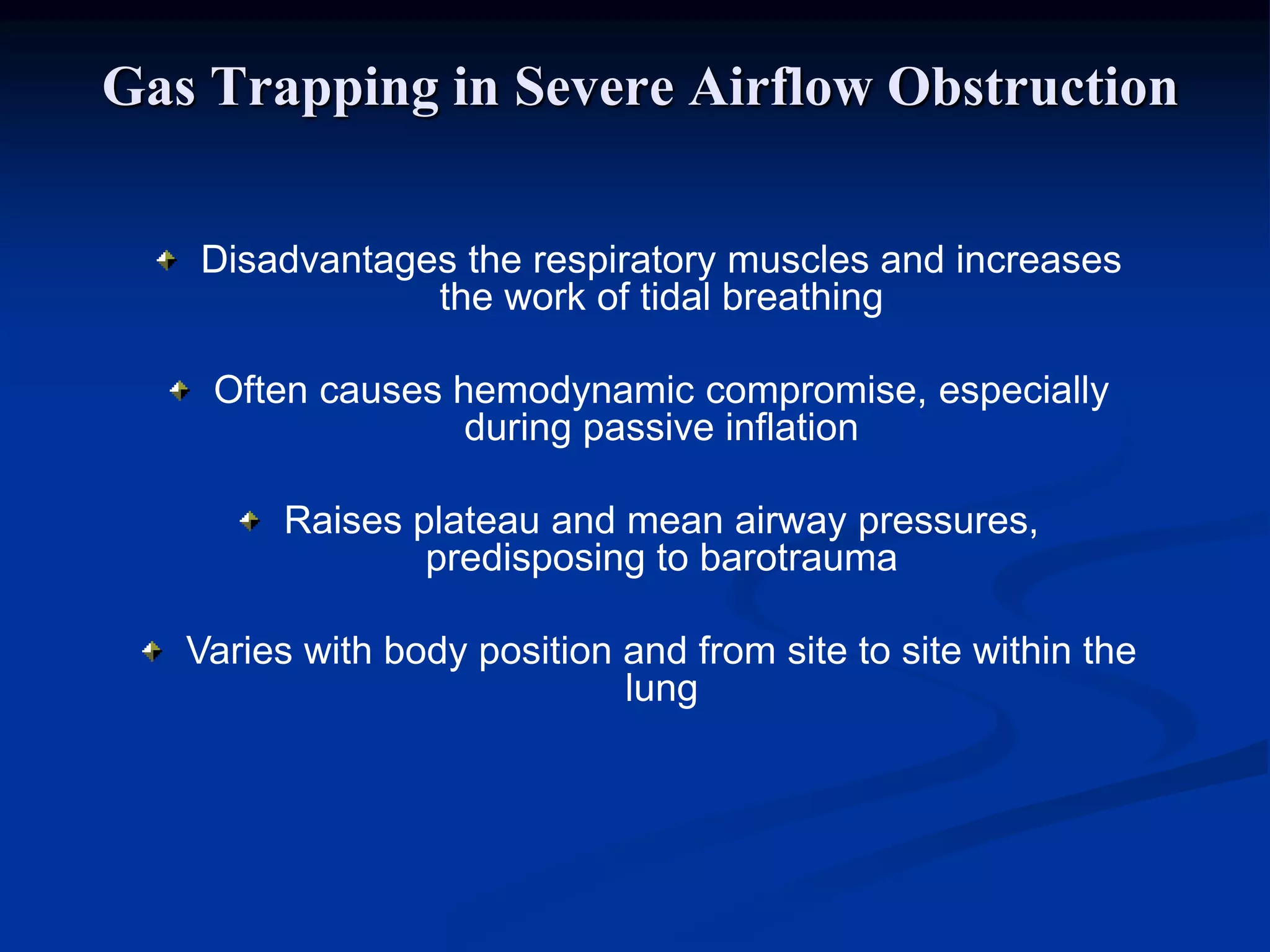 Gas Trapping in Severe Airflow Obstruction

Disadvantages the respiratory muscles and increases the work of tidal breathing

Often causes hemodynamic compromise, especially during passive inflation

Raises plateau and mean airway pressures, predisposing to barotrauma

Varies with body position and from site to site within the lung